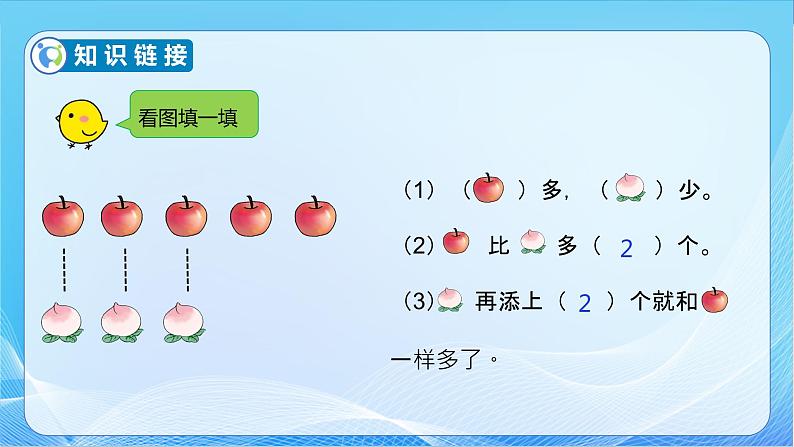 知识链接

看图填一填

（1）（ ）多，（ ）少。

（2） 比 多（ 2 ）个。

（3） 再添上（ 2 ）个就和 一样多了。